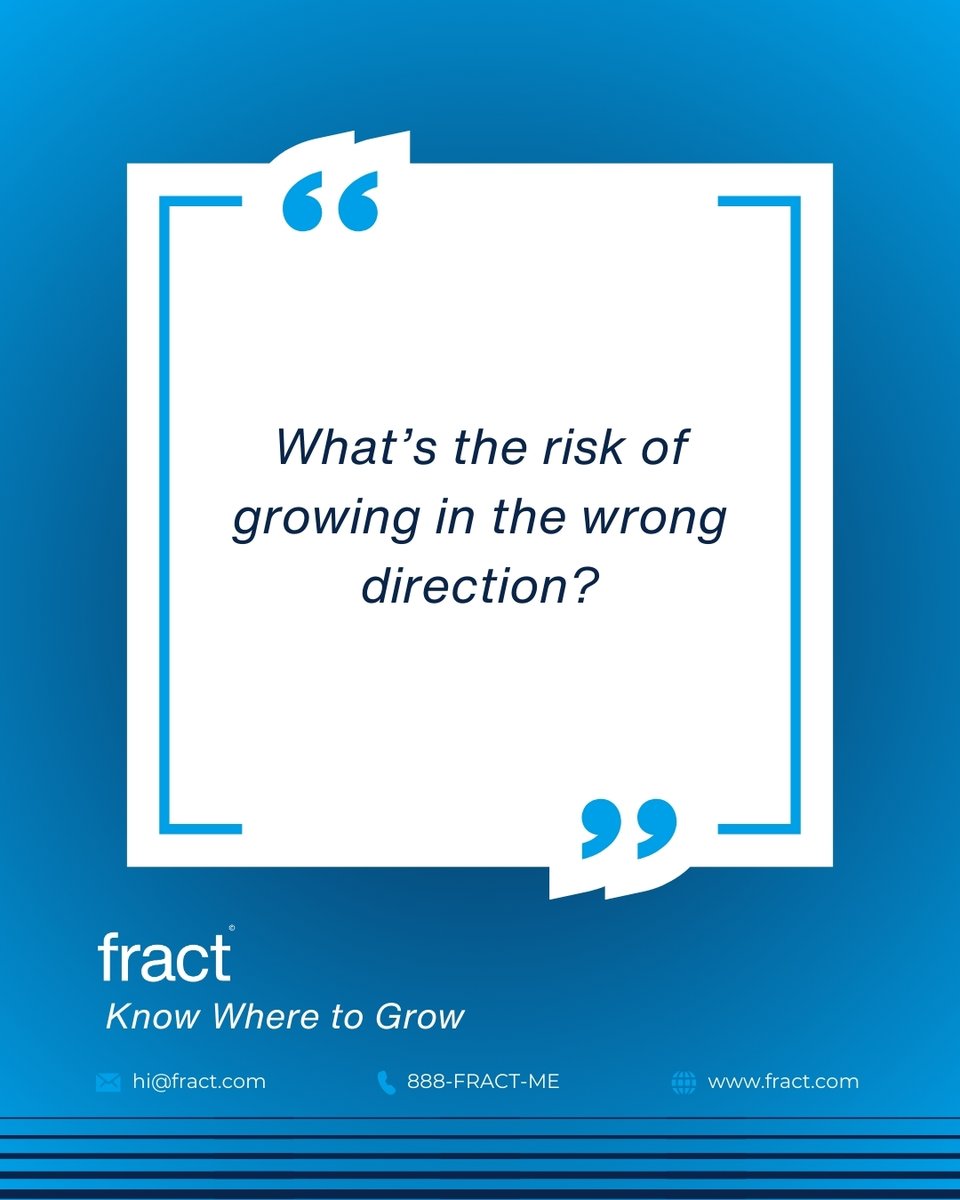 “

What’s the risk of growing in the wrong direction?

”

fract©

Know Where to Grow

hi@fract.com

888-FRACT-ME

www.fract.com